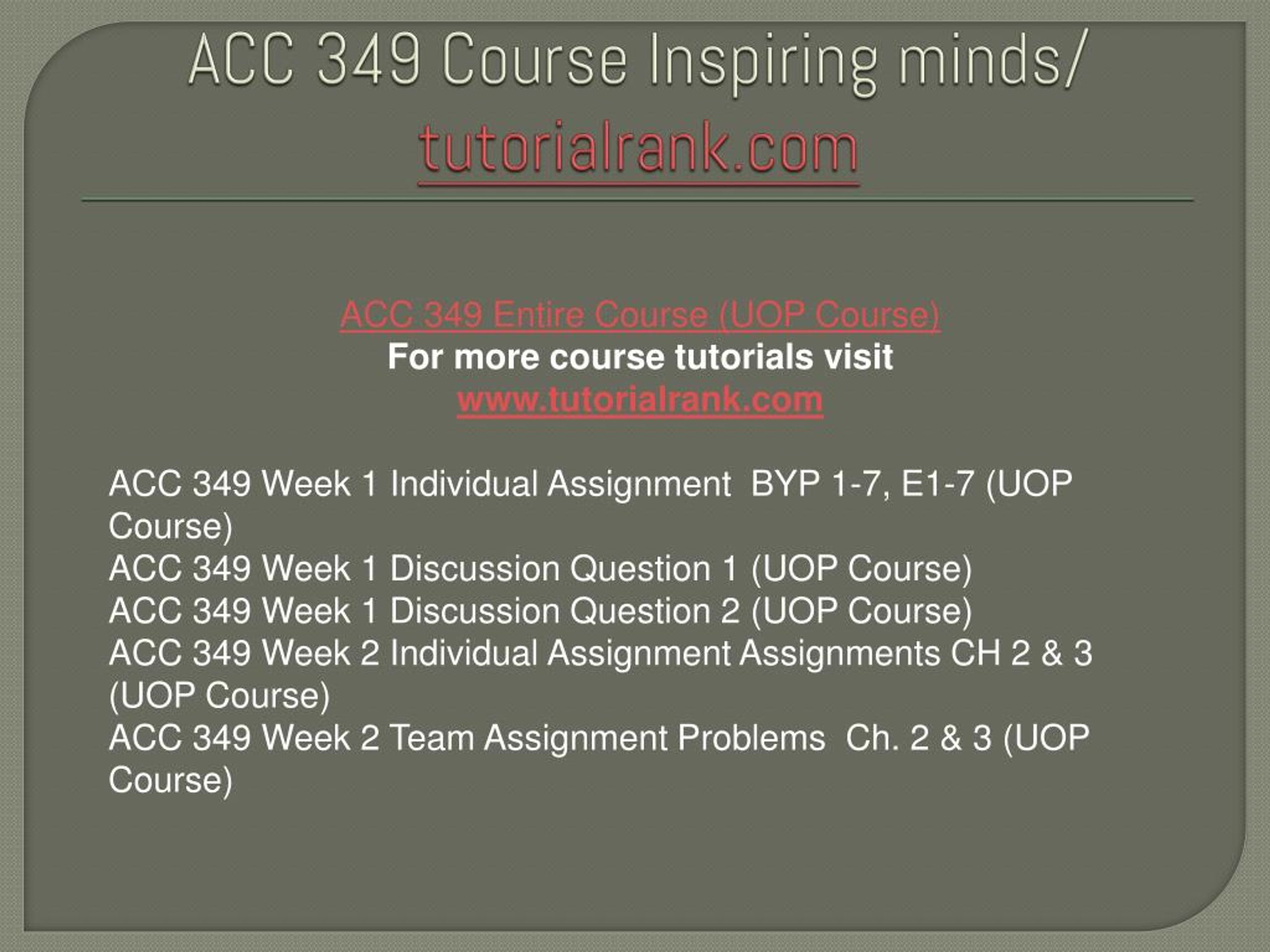 ACC 349 Course Inspiring minds/ tutorialrank.com

ACC 349 Entire Course (UOP Course)
For more course tutorials visit
www.tutorialrank.com

ACC 349 Week 1 Individual Assignment BYP 1-7, E1-7 (UOP Course)
ACC 349 Week 1 Discussion Question 1 (UOP Course)
ACC 349 Week 1 Discussion Question 2 (UOP Course)
ACC 349 Week 2 Individual Assignment Assignments CH 2 & 3 (UOP Course)
ACC 349 Week 2 Team Assignment Problems Ch. 2 & 3 (UOP Course)